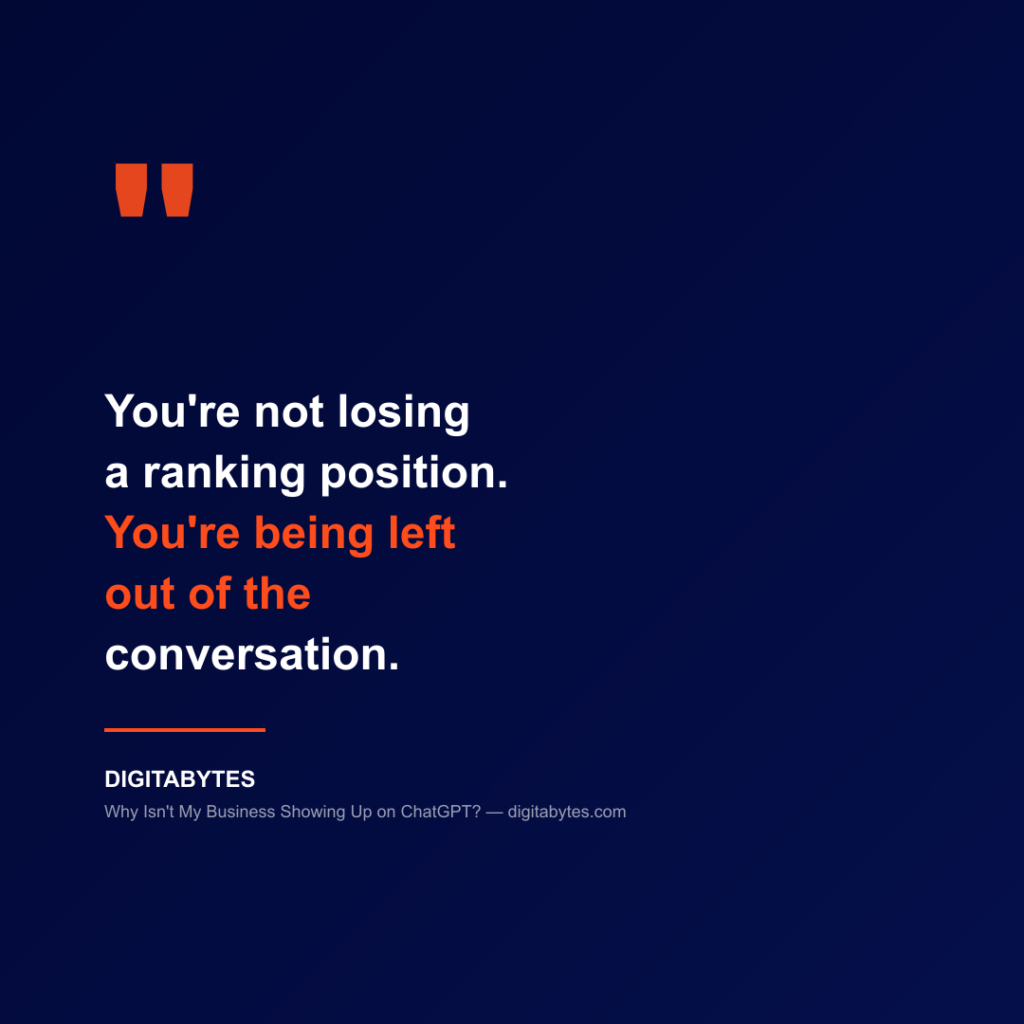 "

You're not losing a ranking position. You're being left out of the conversation.

DIGITABYTES

Why Isn't My Business Showing Up on ChatGPT? — digitabytes.com